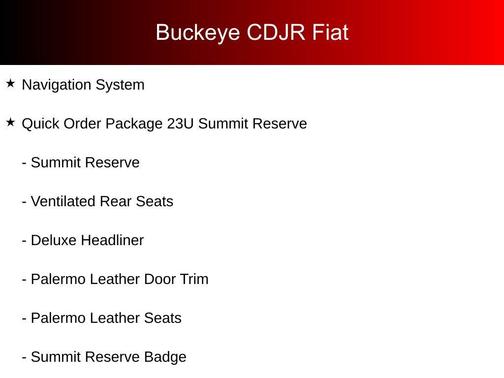 Buckeye CDJR Fiat

★ Navigation System

★ Quick Order Package 23U Summit Reserve

- Summit Reserve

- Ventilated Rear Seats

- Deluxe Headliner

- Palermo Leather Door Trim

- Palermo Leather Seats

- Summit Reserve Badge